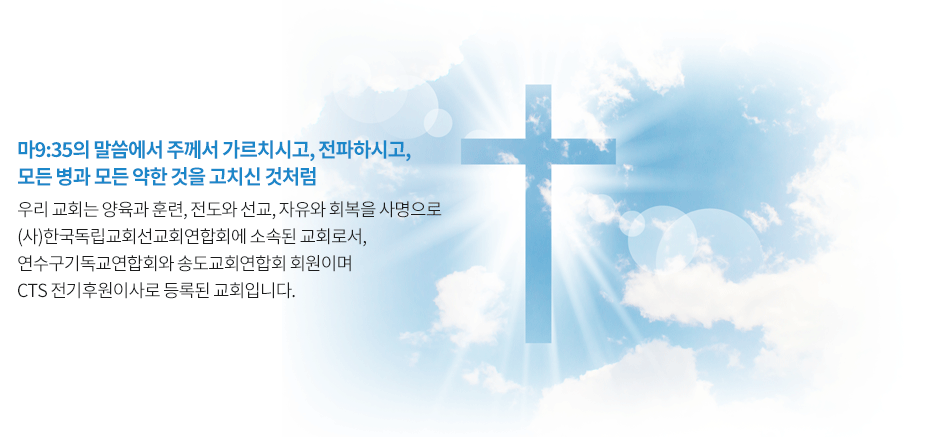 마9:35의 말씀에서 주께서 가르치시고, 전파하시고, 모든 병과 모든 약한 것을 고치신 것처럼

우리 교회는 양육과 훈련, 전도와 선교, 자유와 회복을 사명으로 (사)한국독립교회선교회연합회에 소속된 교회로서, 연수구기독교연합회와 송도교회연합회 회원이며 CTS 전기후원이사로 등록된 교회입니다.